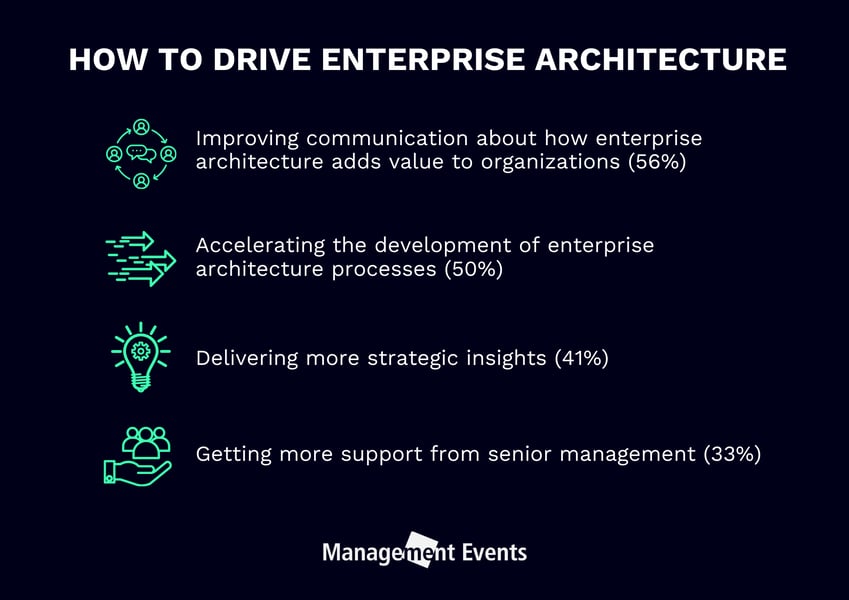 HOW TO DRIVE ENTERPRISE ARCHITECTURE

Improving communication about how enterprise architecture adds value to organizations (56%)

Accelerating the development of enterprise architecture processes (50%)

Delivering more strategic insights (41%)

Getting more support from senior management (33%)

Management Events